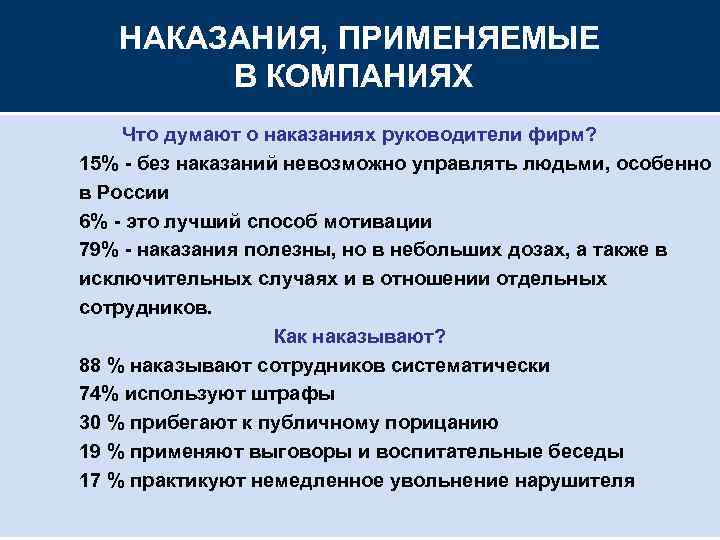 НАКАЗАНИЯ, ПРИМЕНЯЕМЫЕ В КОМПАНИЯХ

Что думают о наказаниях руководители фирм?

15% - без наказаний невозможно управлять людьми, особенно в России

6% - это лучший способ мотивации

79% - наказания полезны, но в небольших дозах, а также в исключительных случаях и в отношении отдельных сотрудников.

Как наказывают?

88 % наказывают сотрудников систематически

74% используют штрафы

30 % прибегают к публичному порицанию

19 % применяют выговоры и воспитательные беседы

17 % практикуют немедленное увольнение нарушителя